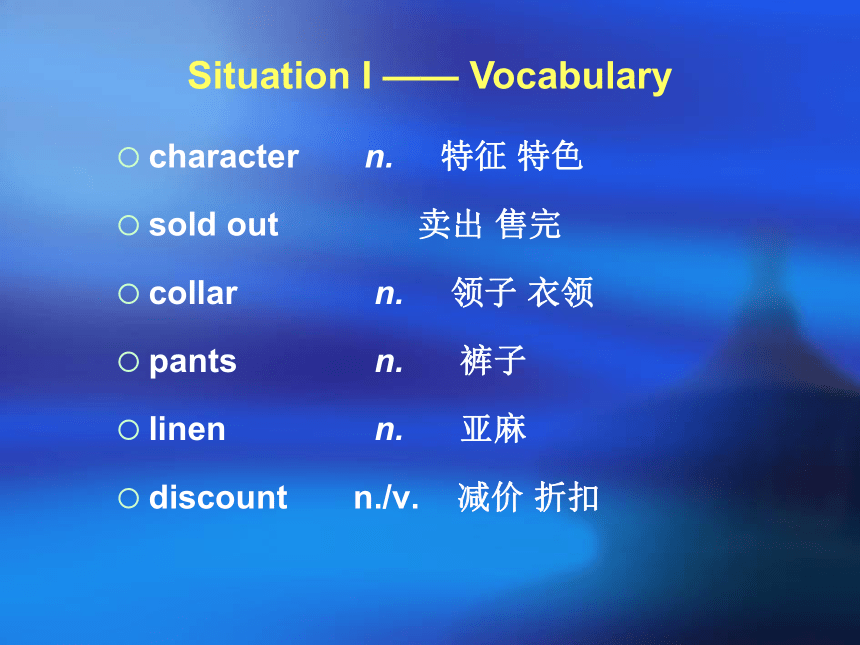 Situation I —— Vocabulary

○ character n. 特征 特色

○ sold out 卖出 售完

○ collar n. 领子 衣领

○ pants n. 裤子

○ linen n. 亚麻

○ discount n./v. 减价 折扣